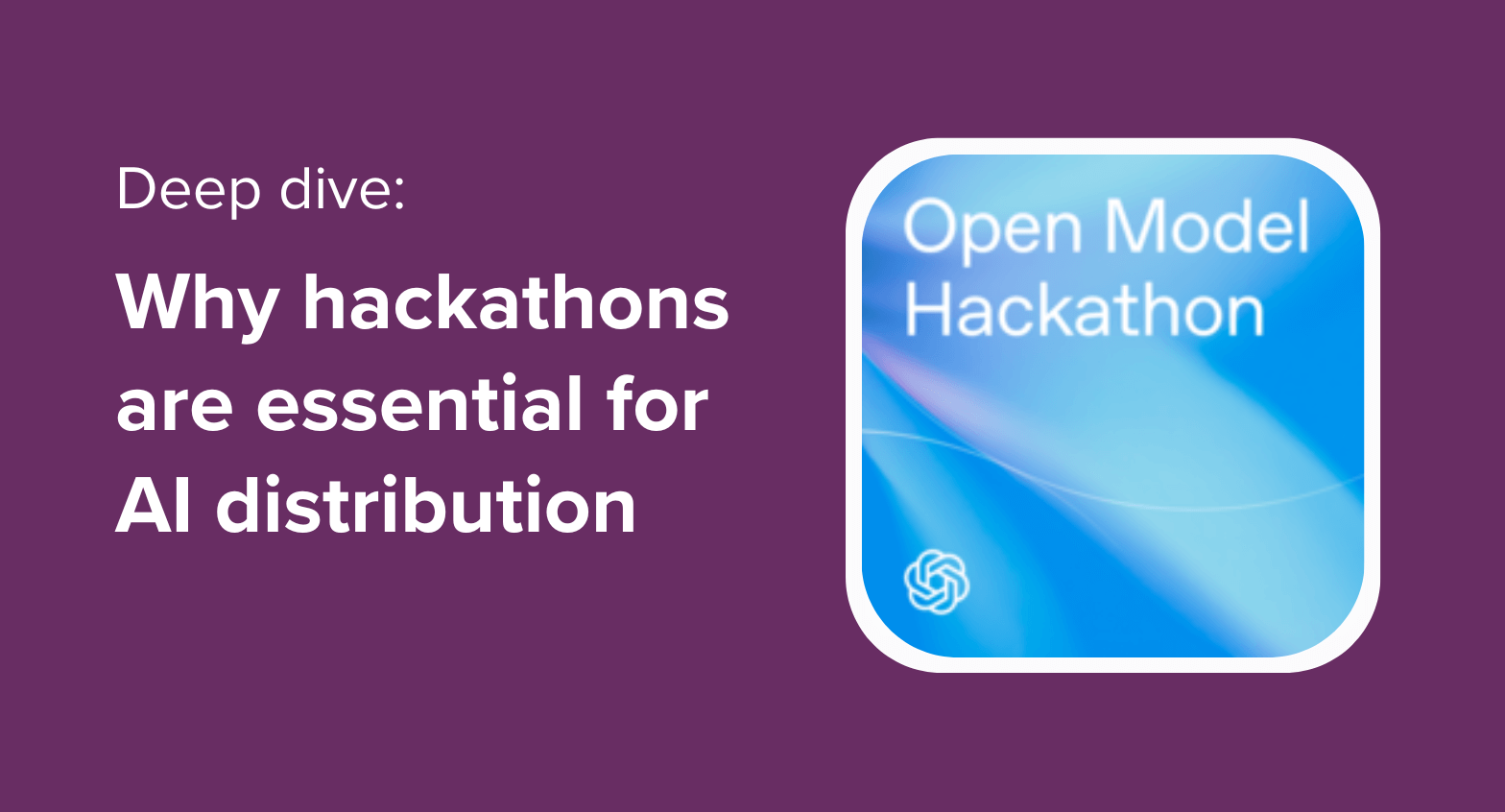 Deep dive:

Why hackathons are essential for AI distribution

Open Model Hackathon